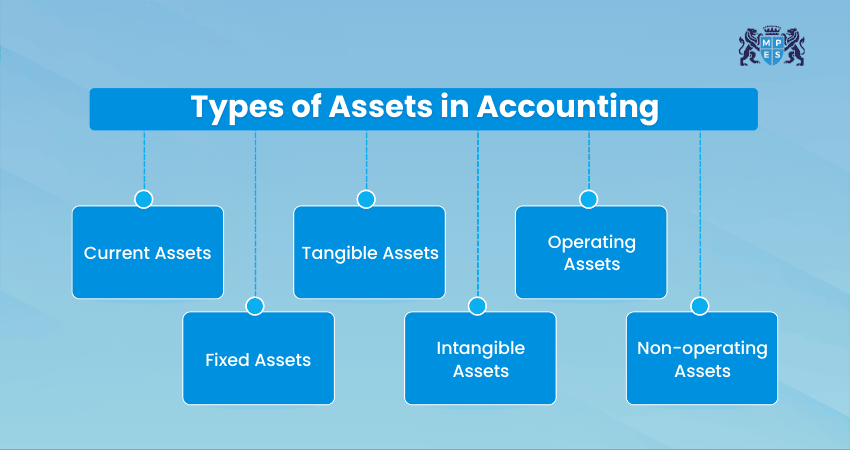 M P E S

Types of Assets in Accounting

Current Assets

Fixed Assets

Tangible Assets

Intangible Assets

Operating Assets

Non-operating Assets